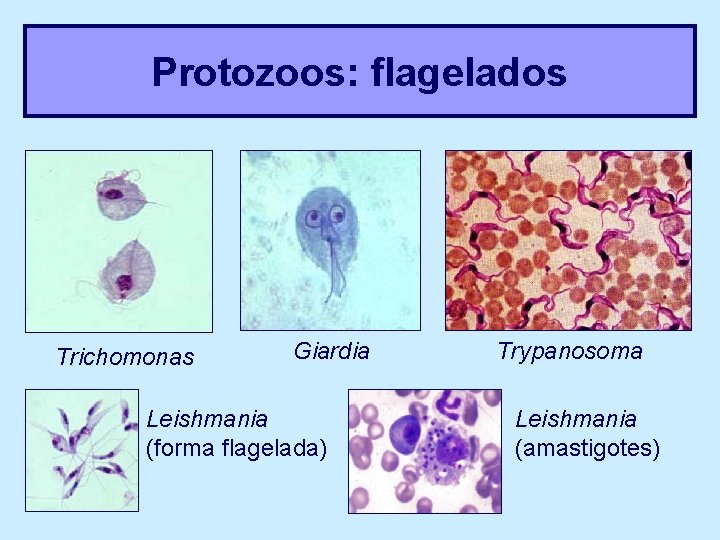 Protozoos: flagelados

Trichomonas

Giardia

Trypanosoma

Leishmania
(forma flagelada)

Leishmania
(amastigotes)